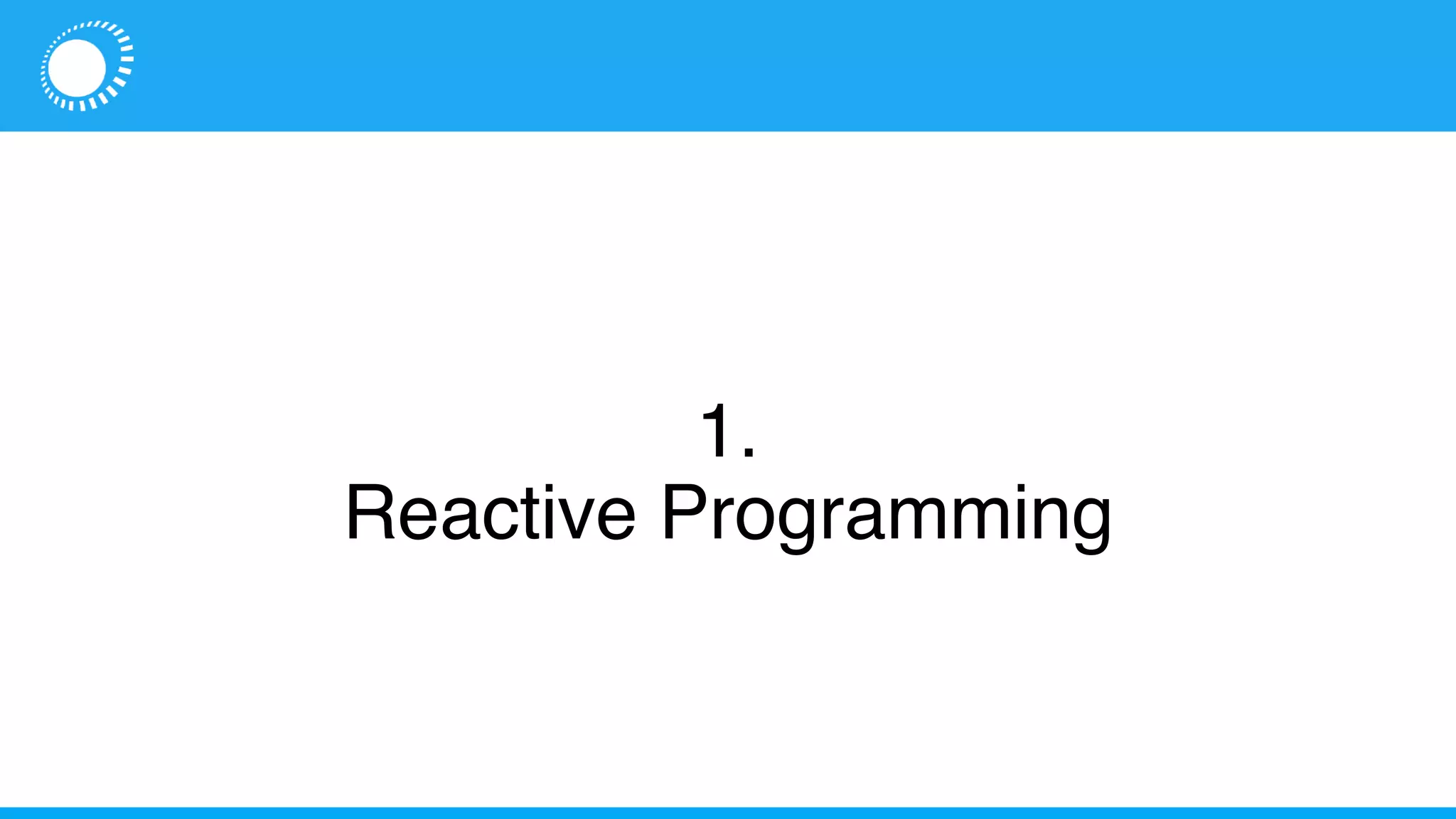 1.
Reactive Programming